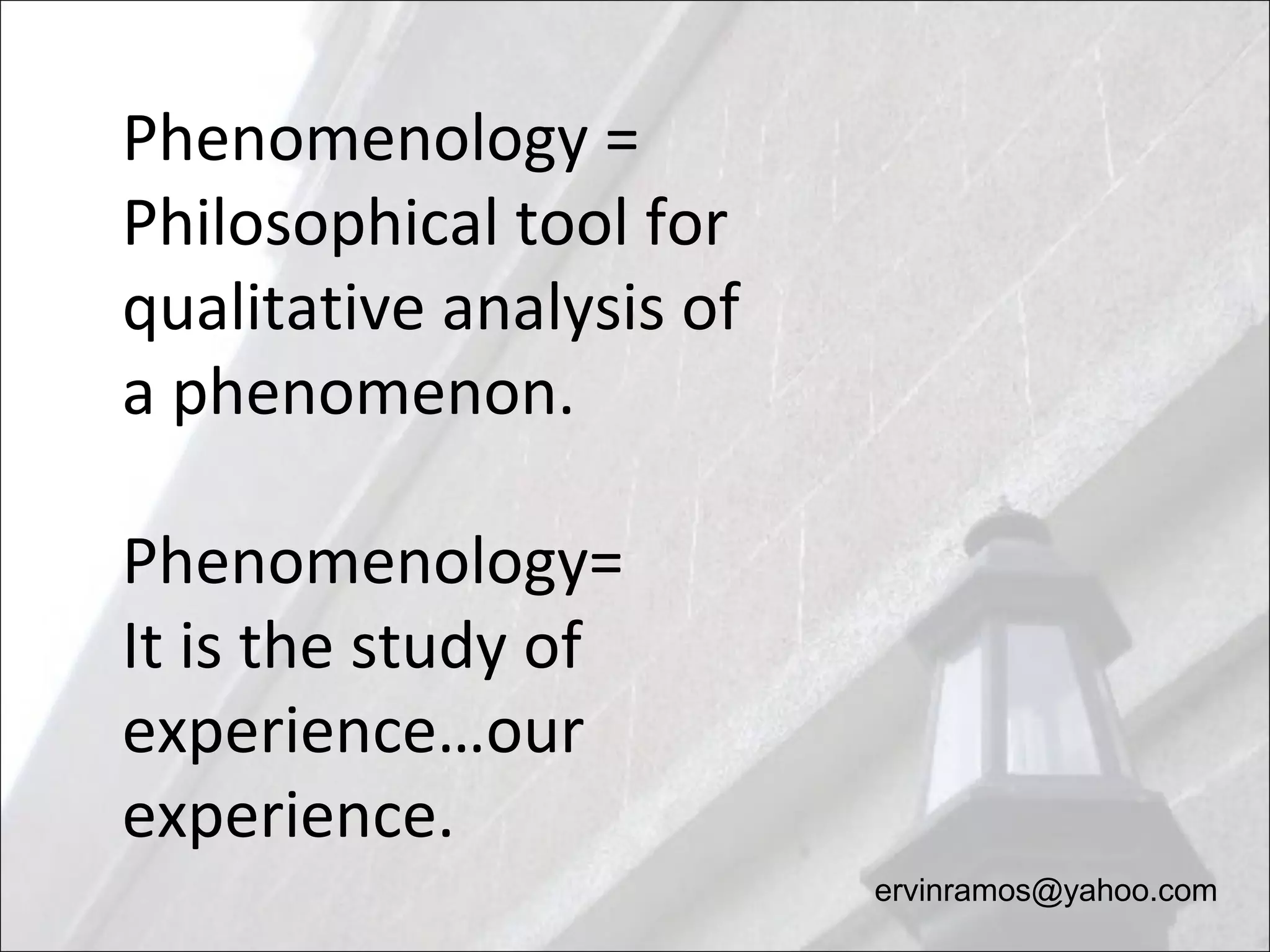 Phenomenology = Philosophical tool for qualitative analysis of a phenomenon.

Phenomenology= It is the study of experience…our experience.

ervinramos@yahoo.com